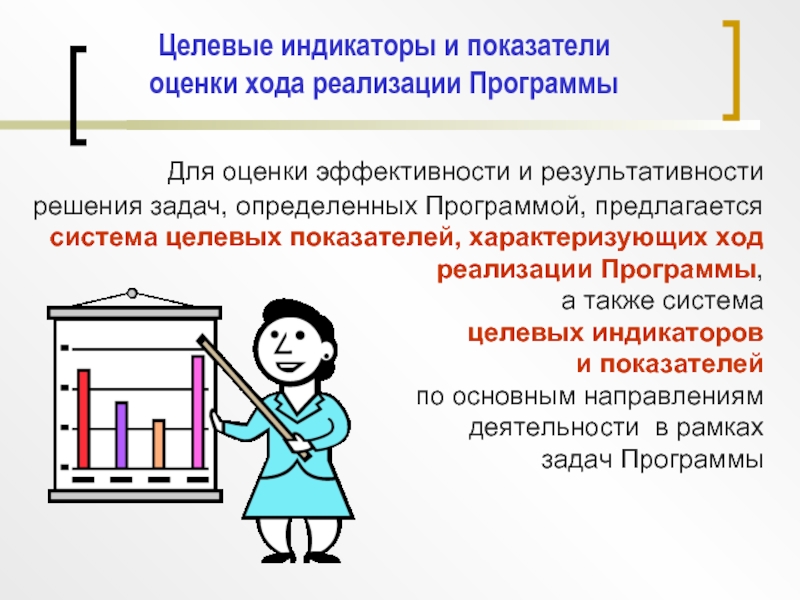 Целевые индикаторы и показатели оценки хода реализации Программы

Для оценки эффективности и результативности решения задач, определенных Программой, предлагается система целевых показателей, характеризующих ход реализации Программы, а также система целевых индикаторов и показателей по основным направлениям деятельности в рамках задач Программы